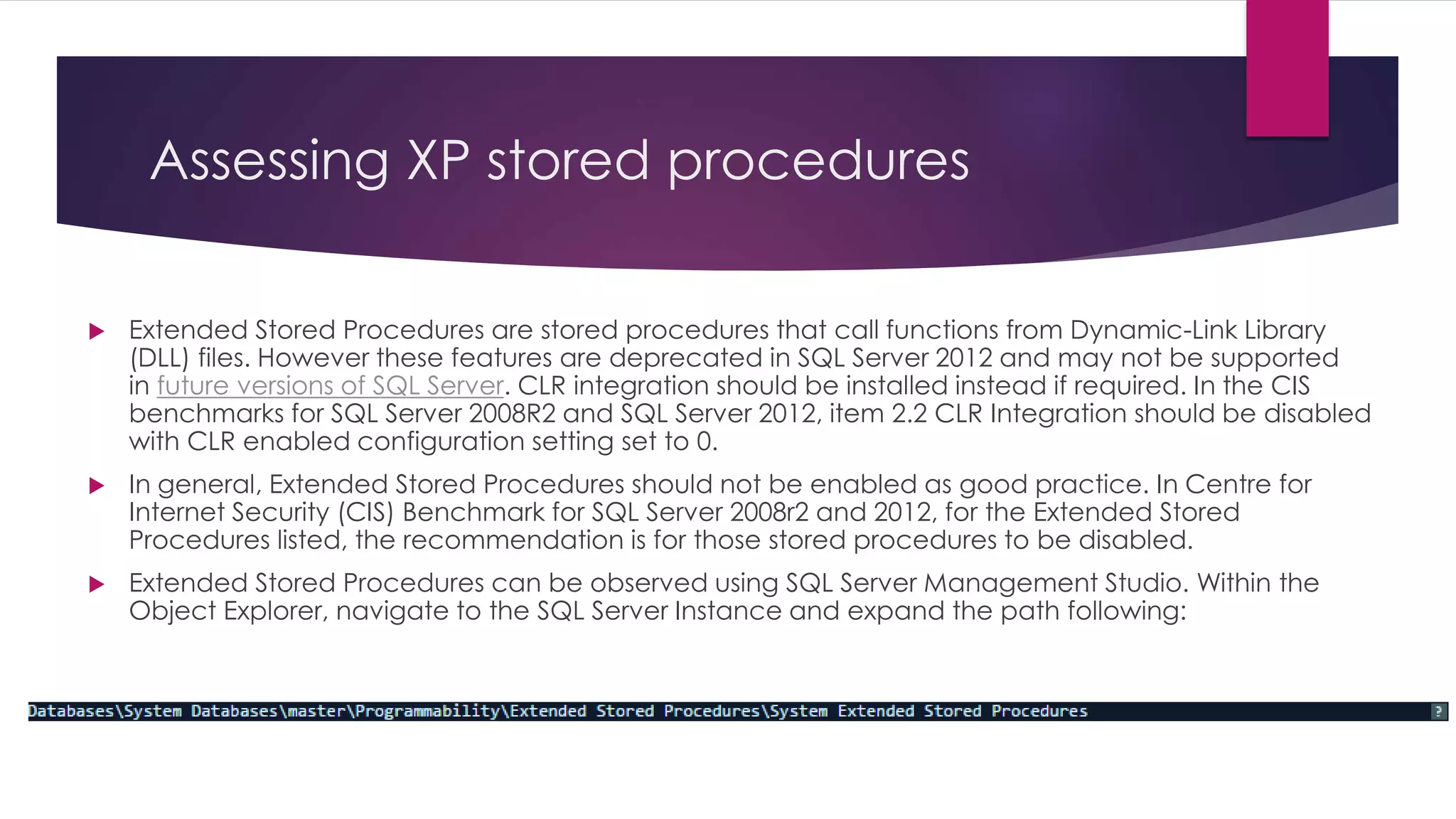 Assessing XP stored procedures

Extended Stored Procedures are stored procedures that call functions from Dynamic-Link Library (DLL) files. However these features are deprecated in SQL Server 2012 and may not be supported in future versions of SQL Server. CLR integration should be installed instead if required. In the CIS benchmarks for SQL Server 2008R2 and SQL Server 2012, item 2.2 CLR Integration should be disabled with CLR enabled configuration setting set to 0.

In general, Extended Stored Procedures should not be enabled as good practice. In Centre for Internet Security (CIS) Benchmark for SQL Server 2008r2 and 2012, for the Extended Stored Procedures listed, the recommendation is for those stored procedures to be disabled.

Extended Stored Procedures can be observed using SQL Server Management Studio. Within the Object Explorer, navigate to the SQL Server Instance and expand the path following:

Databases\System Databases\master\Programmability\Extended Stored Procedures\System Extended Stored Procedures

?